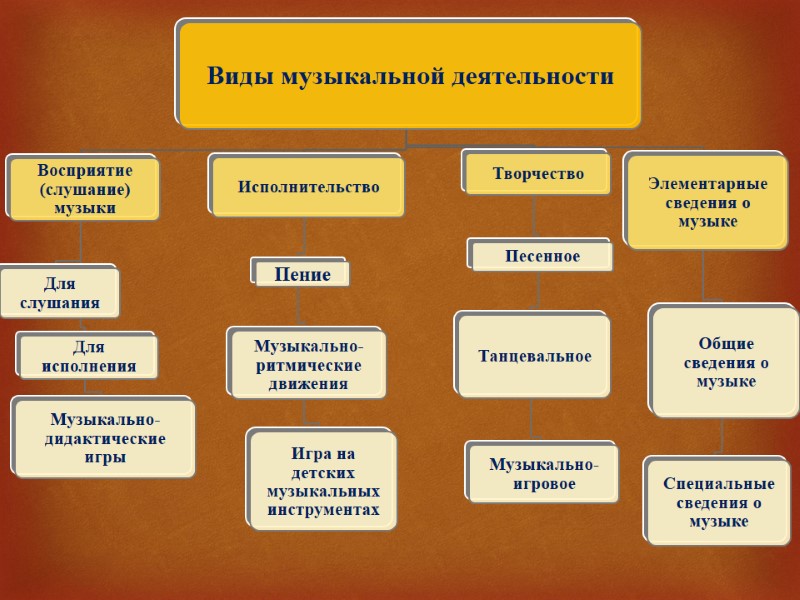 Виды музыкальной деятельности

Восприятие (слушание) музыки

Для слушания

Для исполнения

Музыкально-дидактические игры

Исполнительство

Пение

Музыкально-ритмические движения

Игра на детских музыкальных инструментах

Творчество

Песенное

Танцевальное

Музыкально-игровое

Элементарные сведения о музыке

Общие сведения о музыке

Специальные сведения о музыке